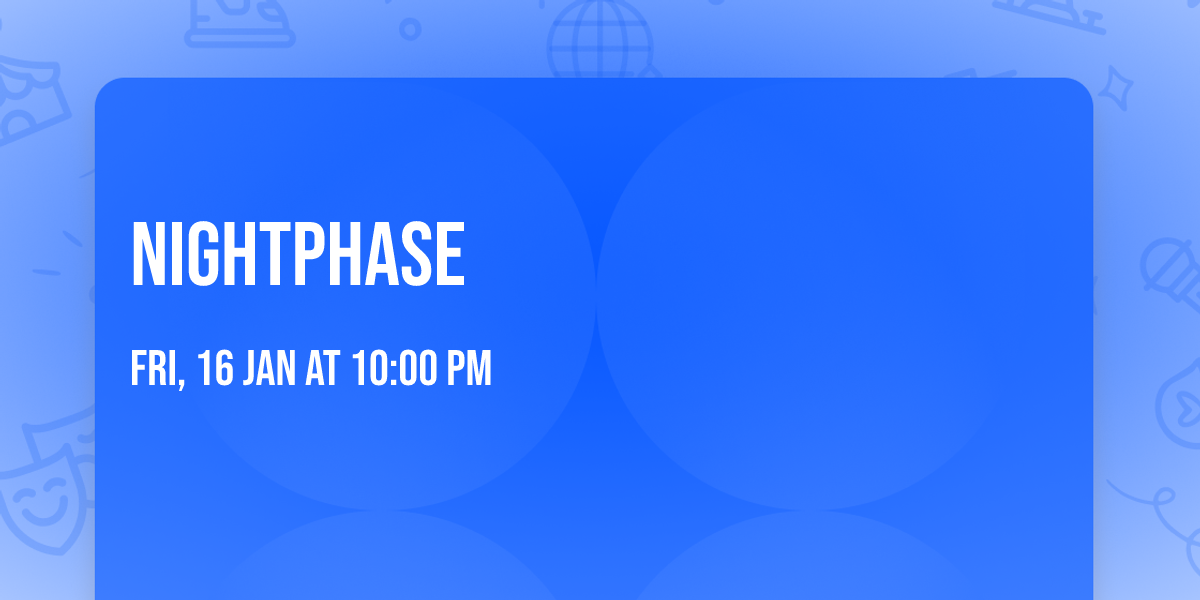 NIGHTPHASE

FRI, 16 JAN AT 10:00 PM